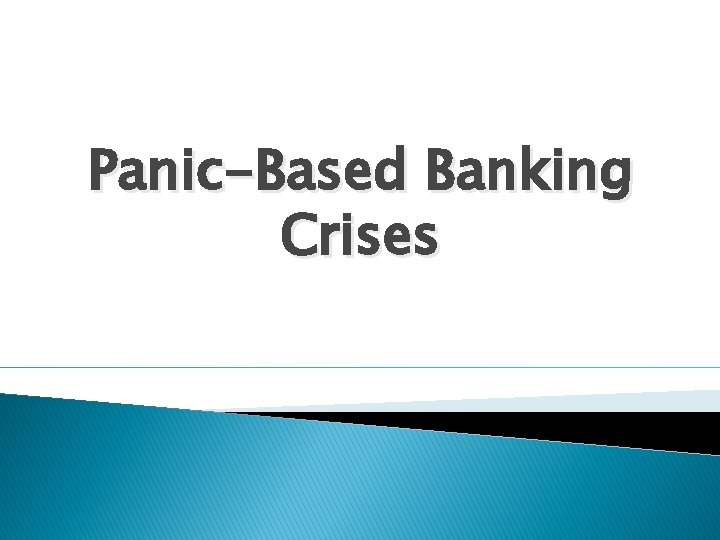 Panic-Based Banking Crises